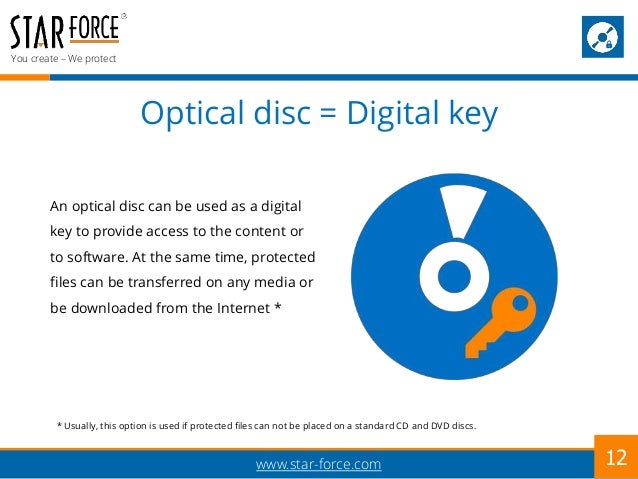 STAR FORCE®
You create – We protect

Optical disc = Digital key

An optical disc can be used as a digital key to provide access to the content or to software. At the same time, protected files can be transferred on any media or be downloaded from the Internet *

* Usually, this option is used if protected files can not be placed on a standard CD and DVD discs.

www.star-force.com

12